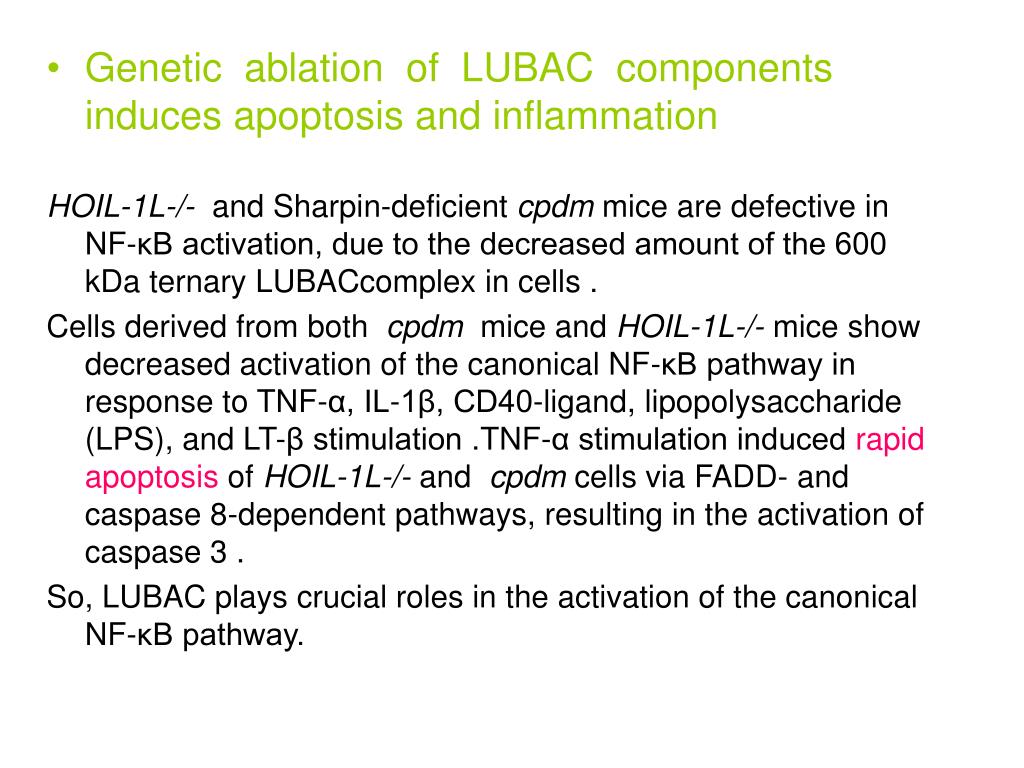 • Genetic ablation of LUBAC components induces apoptosis and inflammation

HOIL-1L-/- and Sharpin-deficient cpdm mice are defective in NF-κB activation, due to the decreased amount of the 600 kDa ternary LUBACcomplex in cells .

Cells derived from both cpdm mice and HOIL-1L-/- mice show decreased activation of the canonical NF-κB pathway in response to TNF-α, IL-1β, CD40-ligand, lipopolysaccharide (LPS), and LT-β stimulation .TNF-α stimulation induced rapid apoptosis of HOIL-1L-/- and cpdm cells via FADD- and caspase 8-dependent pathways, resulting in the activation of caspase 3 .

So, LUBAC plays crucial roles in the activation of the canonical NF-κB pathway.